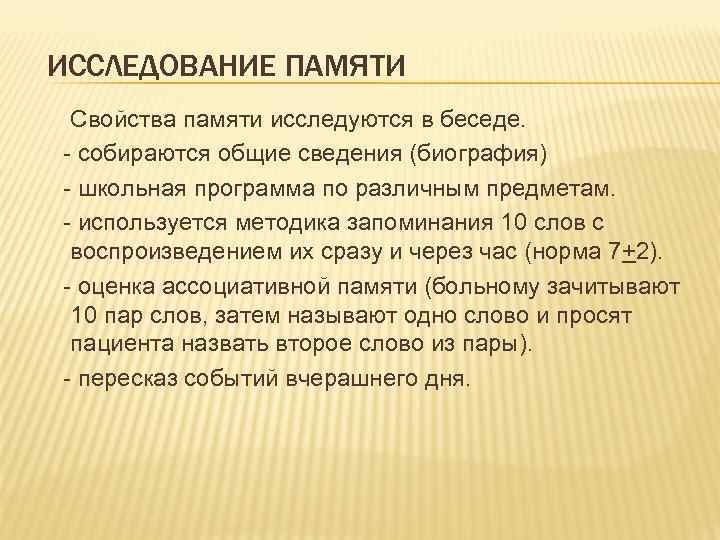 ИССЛЕДОВАНИЕ ПАМЯТИ

Свойства памяти исследуются в беседе.
- собираются общие сведения (биография)
- школьная программа по различным предметам.
- используется методика запоминания 10 слов с воспроизведением их сразу и через час (норма 7$\pm$2).
- оценка ассоциативной памяти (больному зачитывают 10 пар слов, затем называют одно слово и просят пациента назвать второе слово из пары).
- пересказ событий вчерашнего дня.